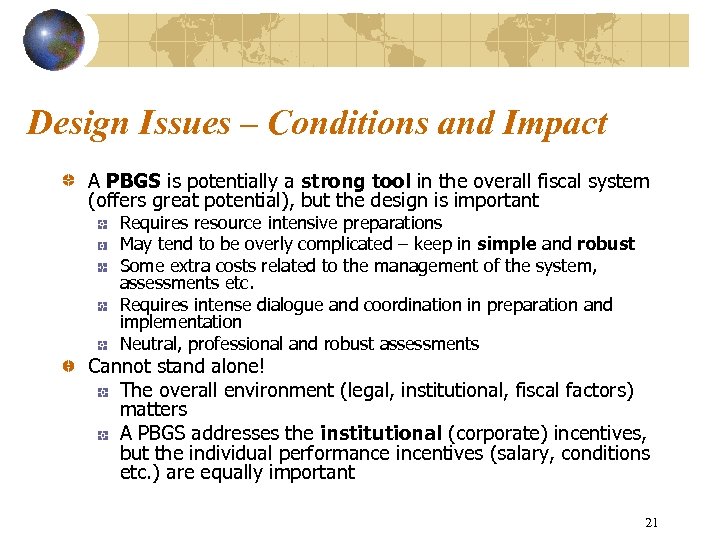 Design Issues – Conditions and Impact

A PBGS is potentially a strong tool in the overall fiscal system (offers great potential), but the design is important

Requires resource intensive preparations

May tend to be overly complicated – keep in simple and robust

Some extra costs related to the management of the system, assessments etc.

Requires intense dialogue and coordination in preparation and implementation

Neutral, professional and robust assessments

Cannot stand alone!

The overall environment (legal, institutional, fiscal factors) matters

A PBGS addresses the institutional (corporate) incentives, but the individual performance incentives (salary, conditions etc.) are equally important

21